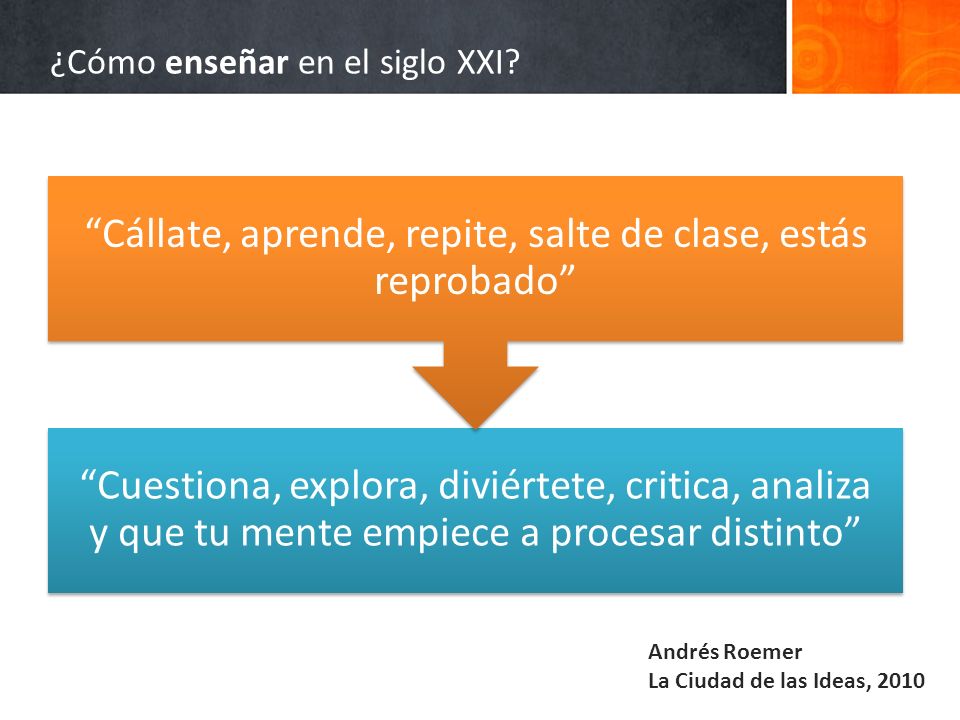 ¿Cómo enseñar en el siglo XXI?

“Cállate, aprende, repite, salte de clase, estás reprobado”

“Cuestiona, explora, diviértete, critica, analiza y que tu mente empiece a procesar distinto”

Andrés Roemer
La Ciudad de las Ideas, 2010